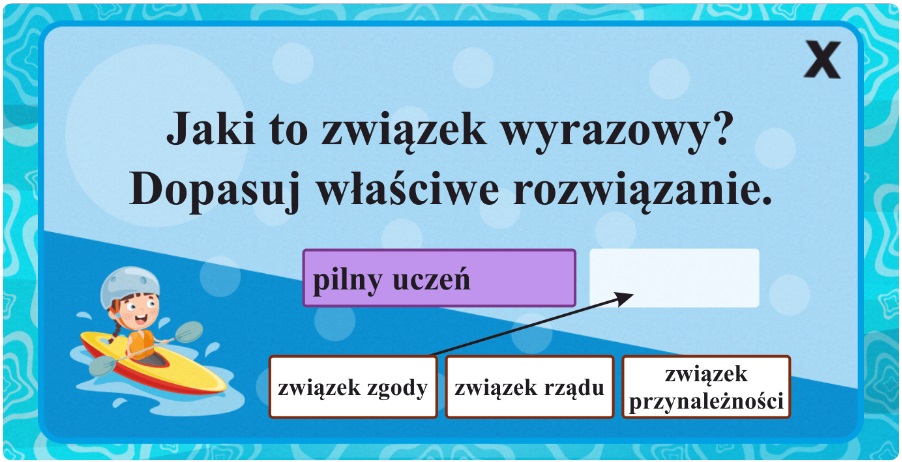 X

Jaki to związek wyrazowy?
Dopasuj właściwe rozwiązanie.

pilny uczeń

związek zgody

związek rządu

związek przynależności